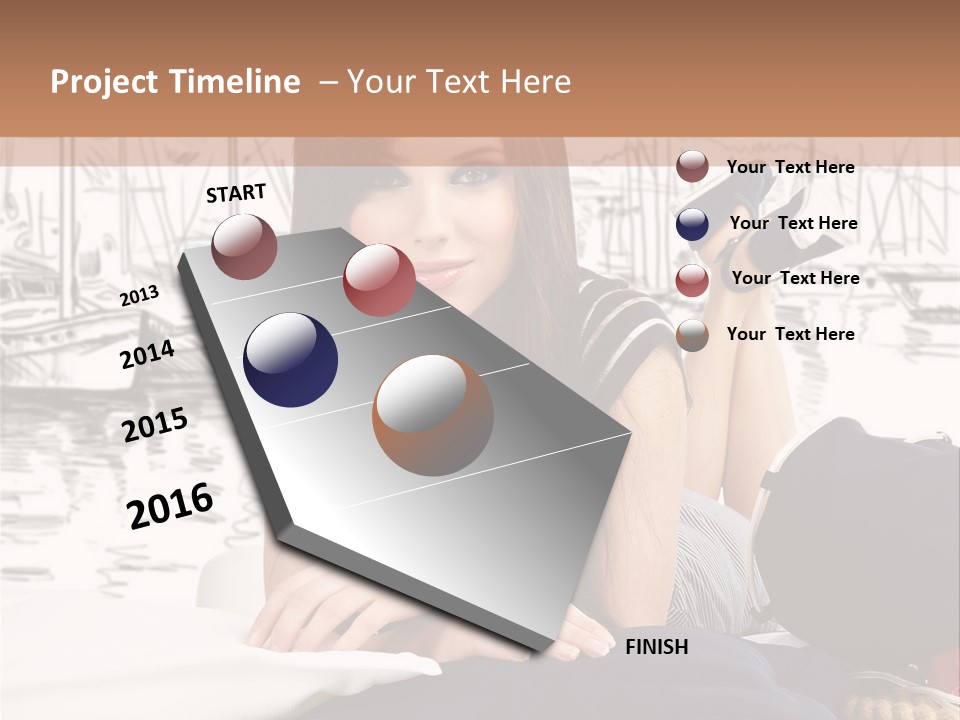 Project Timeline – Your Text Here

START

2013

2014

2015

2016

FINISH

Your Text Here

Your Text Here

Your Text Here

Your Text Here